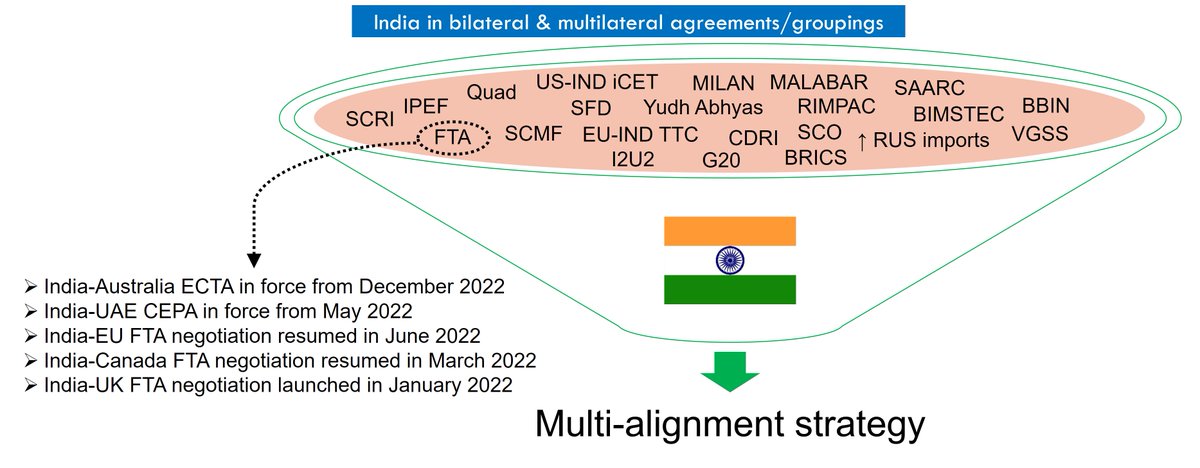 India in bilateral & multilateral agreements/groupings

SCRI IPEF Quad US-IND iCET MILAN MALABAR SAARC SFD Yudh Abhyas RIMPAC BIMSTEC BBIN FTA SCMF EU-IND TTC CDRI SCO ↑ RUS imports VGSS I2U2 G20 BRICS

➢ India-Australia ECTA in force from December 2022
➢ India-UAE CEPA in force from May 2022
➢ India-EU FTA negotiation resumed in June 2022
➢ India-Canada FTA negotiation resumed in March 2022
➢ India-UK FTA negotiation launched in January 2022

Multi-alignment strategy